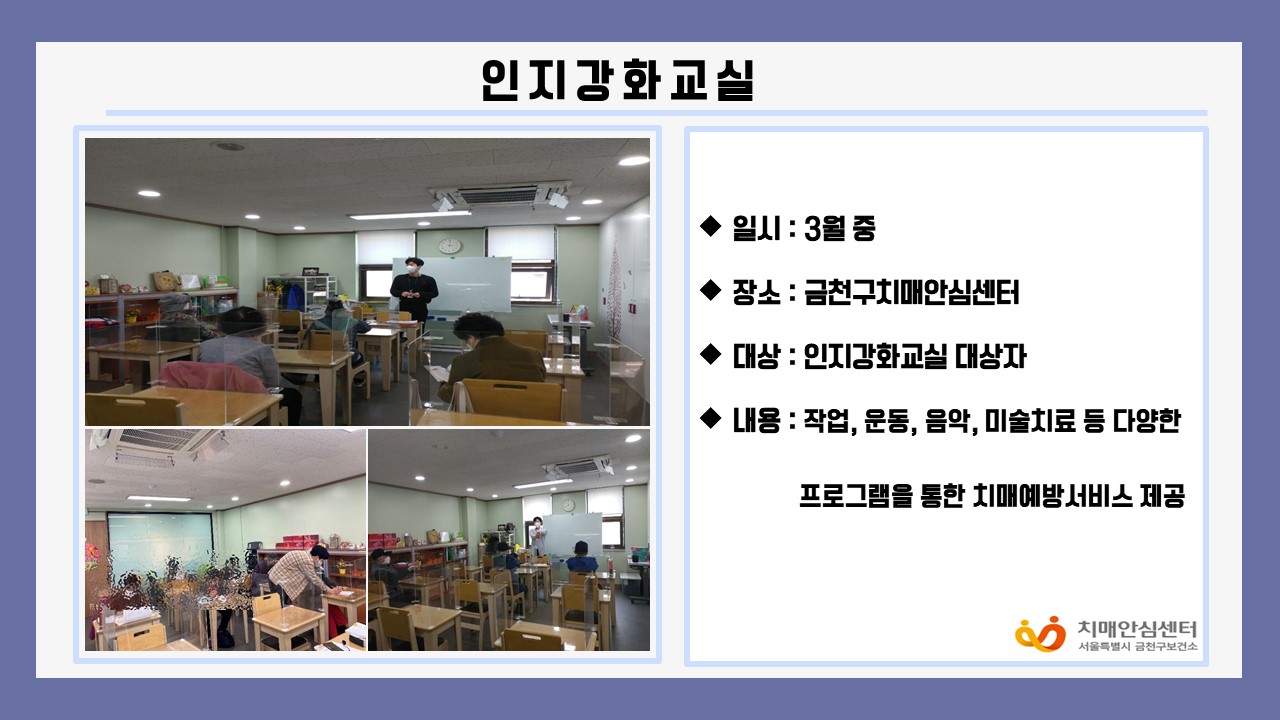 인지강화교실

◆ 일시 : 3월 중

◆ 장소 : 금천구치매안심센터

◆ 대상 : 인지강화교실 대상자

◆ 내용 : 작업, 운동, 음악, 미술치료 등 다양한 프로그램을 통한 치매예방서비스 제공

치매안심센터
서울특별시 금천구보건소